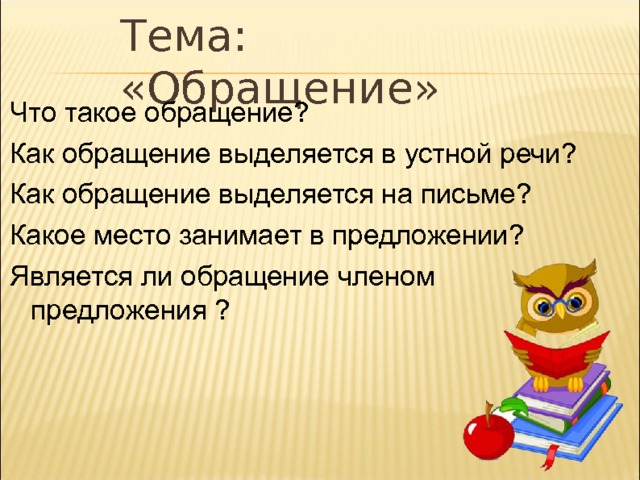 Тема: «Обращение»

Что такое обращение?

Как обращение выделяется в устной речи?

Как обращение выделяется на письме?

Какое место занимает в предложении?

Является ли обращение членом предложения ?